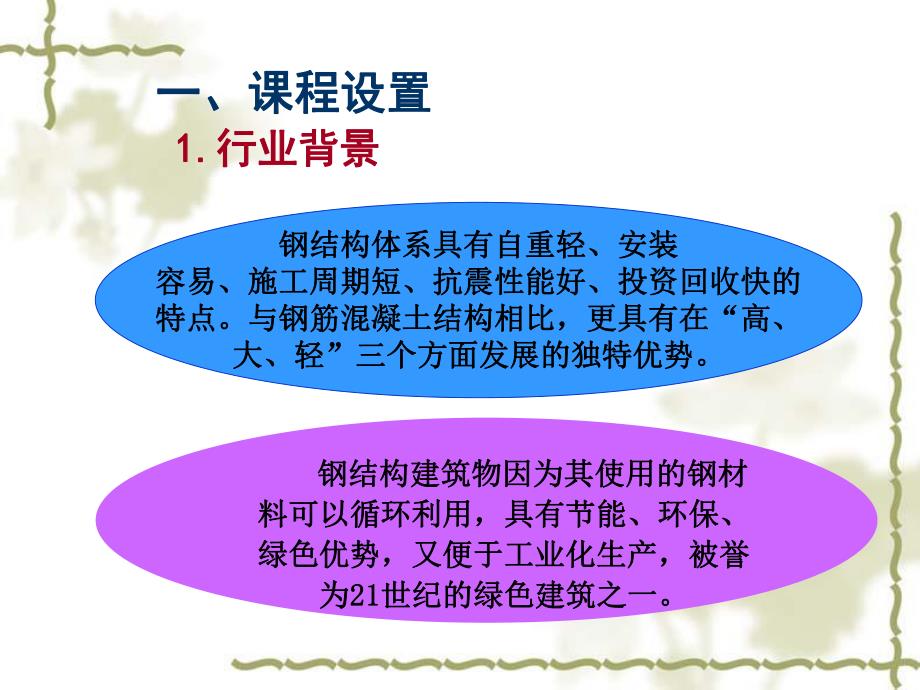 一、课程设置

1. 行业背景

钢结构体系具有自重轻、安装容易、施工周期短、抗震性能好、投资回收快的特点。与钢筋混凝土结构相比，更具有在“高、大、轻”三个方面发展的独特优势。

钢结构建筑物因为其使用的钢材料可以循环利用，具有节能、环保、绿色优势，又便于工业化生产，被誉为21世纪的绿色建筑之一。